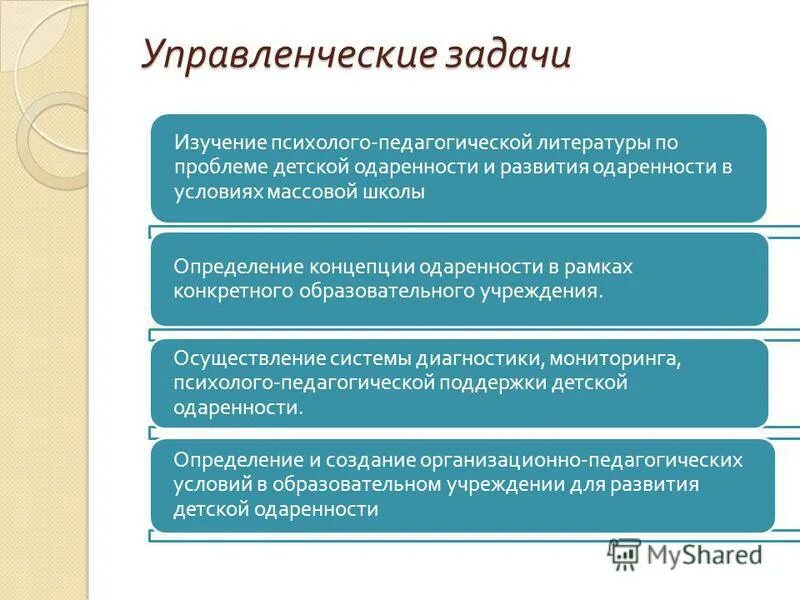 Управленческие задачи

Изучение психолого-педагогической литературы по проблеме детской одаренности и развития одаренности в условиях массовой школы

Определение концепции одаренности в рамках конкретного образовательного учреждения.

Осуществление системы диагностики, мониторинга, психолого-педагогической поддержки детской одаренности.

Определение и создание организационно-педагогических условий в образовательном учреждении для развития детской одаренности

MyShared